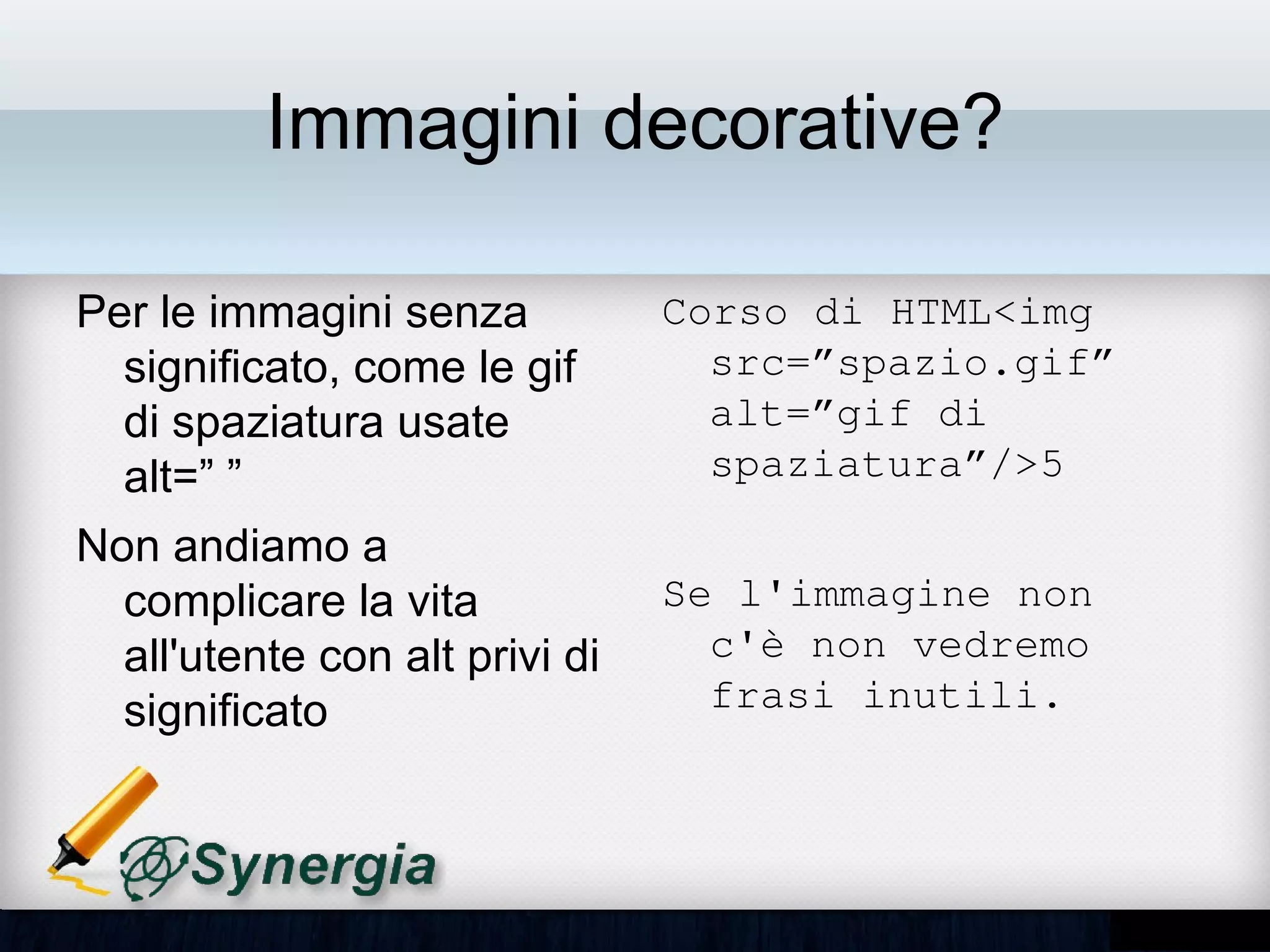 Immagini decorative?

Per le immagini senza significato, come le gif di spaziatura usate alt=” ”

Non andiamo a complicare la vita all'utente con alt privi di significato

Corso di HTML<img src=”spazio.gif” alt=”gif di spaziatura”/>5

Se l'immagine non c'è non vedremo frasi inutili.

Synergia